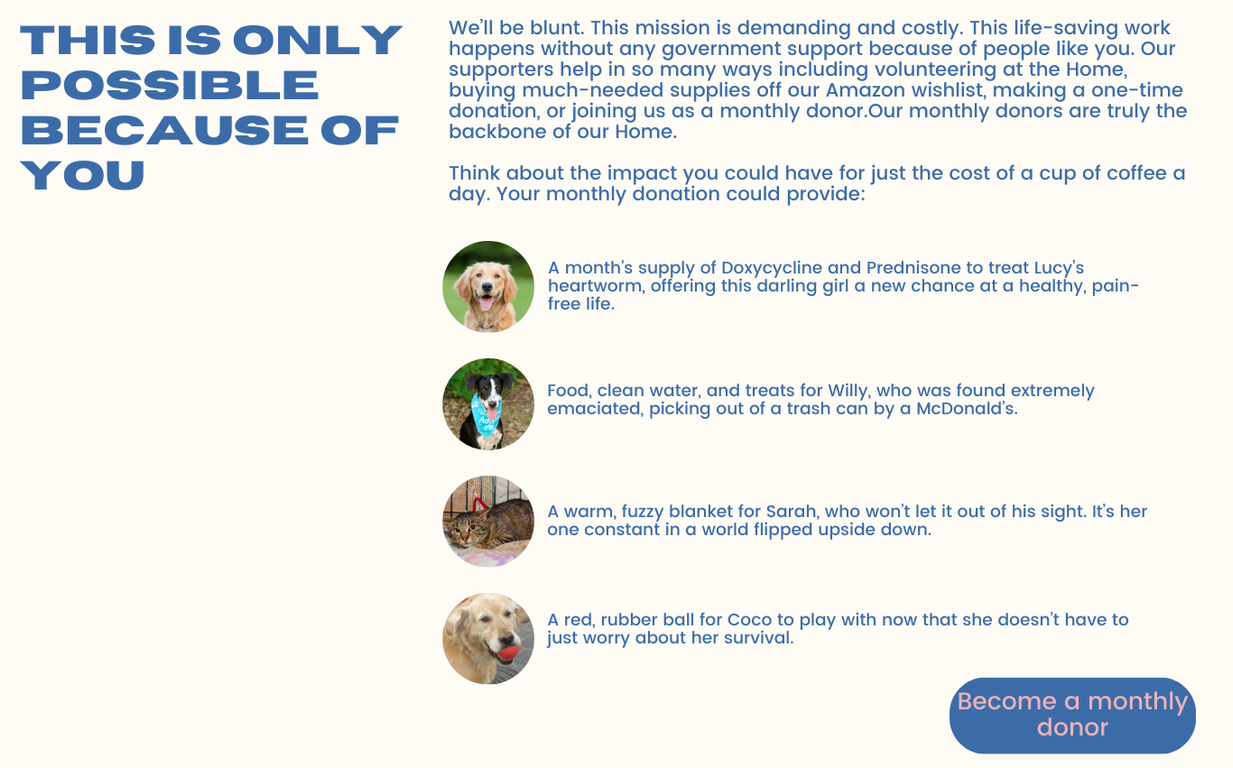 THIS IS ONLY POSSIBLE BECAUSE OF YOU

We'll be blunt. This mission is demanding and costly. This life-saving work happens without any government support because of people like you. Our supporters help in so many ways including volunteering at the Home, buying much-needed supplies off our Amazon wishlist, making a one-time donation, or joining us as a monthly donor.Our monthly donors are truly the backbone of our Home.

Think about the impact you could have for just the cost of a cup of coffee a day. Your monthly donation could provide:

A month's supply of Doxycycline and Prednisone to treat Lucy's heartworm, offering this darling girl a new chance at a healthy, pain-free life.

Food, clean water, and treats for Willy, who was found extremely emaciated, picking out of a trash can by a McDonald's.

A warm, fuzzy blanket for Sarah, who won't let it out of his sight. It's her one constant in a world flipped upside down.

A red, rubber ball for Coco to play with now that she doesn't have to just worry about her survival.

Become a monthly donor